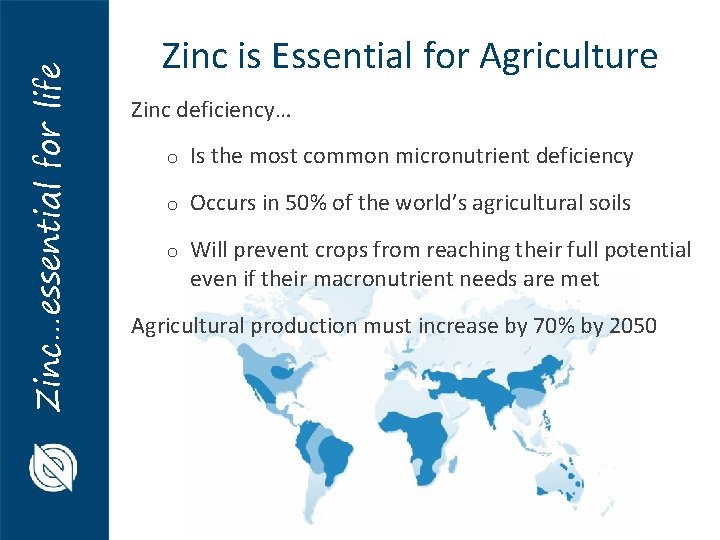 Zinc…essential for life

Zinc is Essential for Agriculture

Zinc deficiency…

o Is the most common micronutrient deficiency

o Occurs in 50% of the world's agricultural soils

o Will prevent crops from reaching their full potential even if their macronutrient needs are met

Agricultural production must increase by 70% by 2050